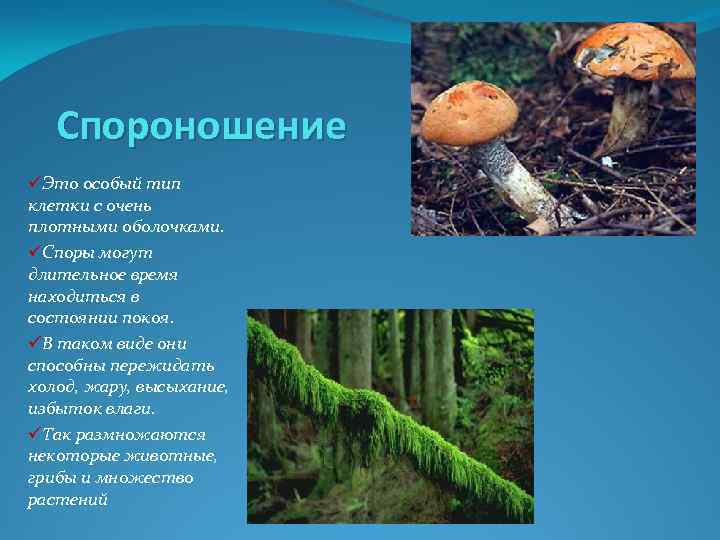 Спороношение

✓Это особый тип клетки с очень плотными оболочками.

✓Споры могут длительное время находиться в состоянии покоя.

✓В таком виде они способны пережидать холод, жару, высыхание, избыток влаги.

✓Так размножаются некоторые животные, грибы и множество растений